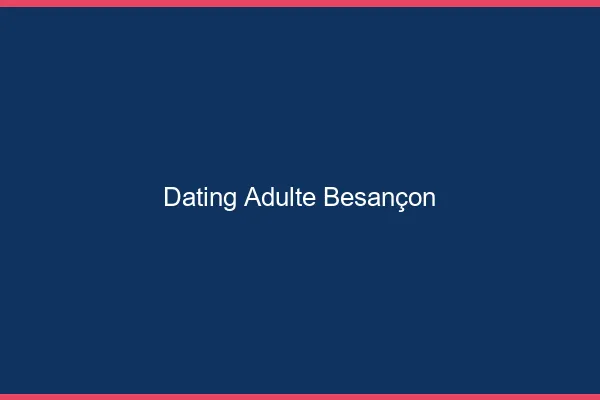 Dating Adulte Besançon